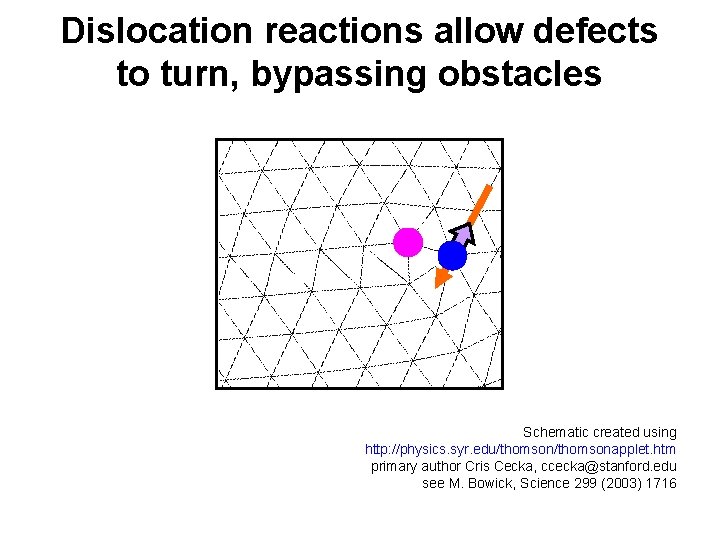 Dislocation reactions allow defects to turn, bypassing obstacles

Schematic created using
http://physics.syr.edu/thomson/thomsonapplet.htm
primary author Cris Cecka, ccecka@stanford.edu
see M. Bowick, Science 299 (2003) 1716